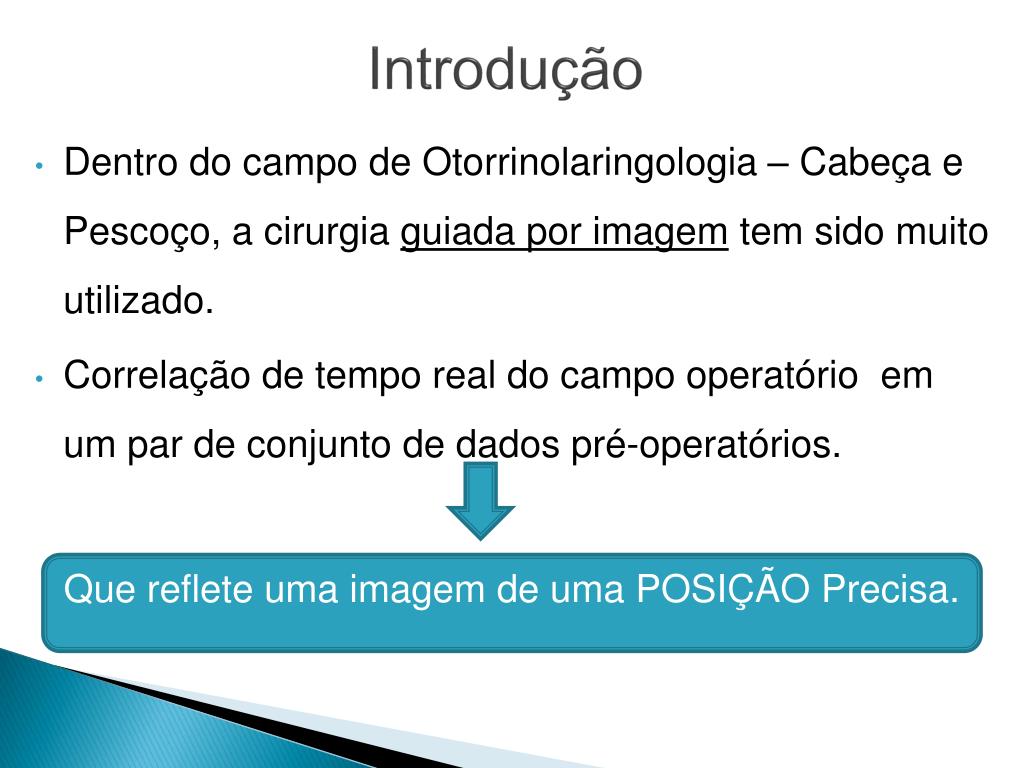 Introdução

• Dentro do campo de Otorrinolaringologia – Cabeça e Pescoço, a cirurgia guiada por imagem tem sido muito utilizado.

• Correlação de tempo real do campo operatório em um par de conjunto de dados pré-operatórios.

Que reflete uma imagem de uma POSIÇÃO Precisa.